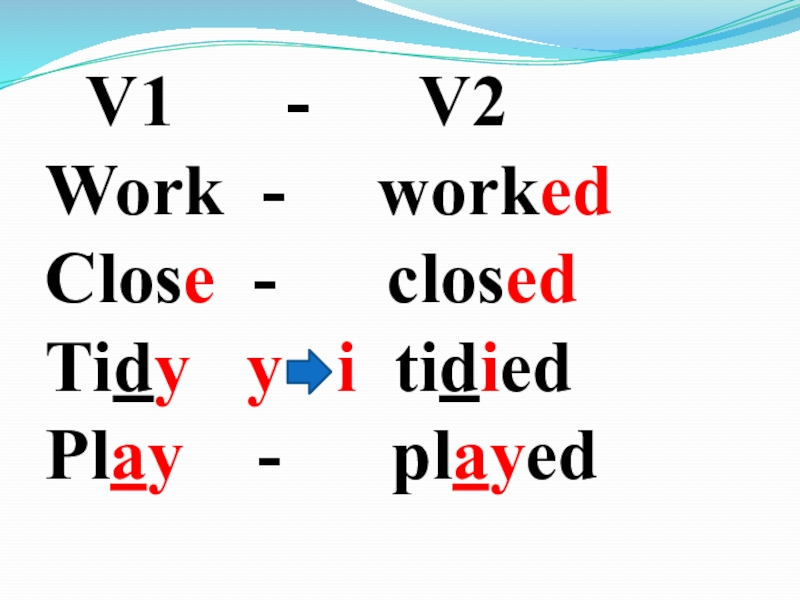 V1 - V2
Work - worked
Close - closed
Tidy y i tidied
Play - played